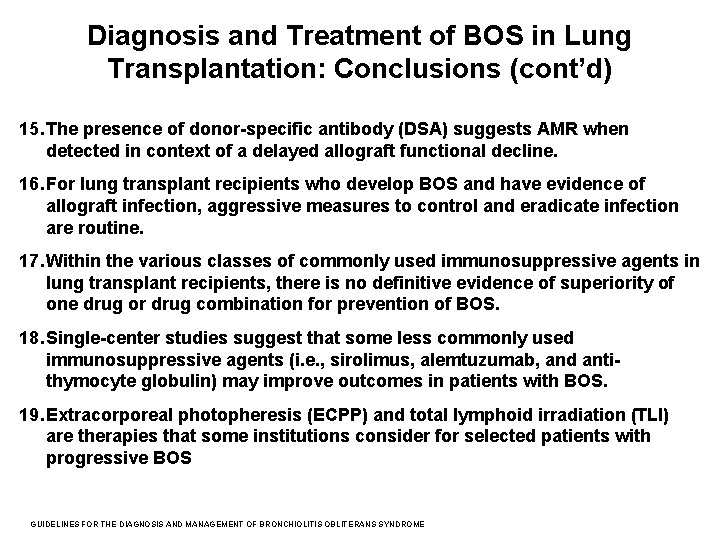 Diagnosis and Treatment of BOS in Lung Transplantation: Conclusions (cont'd)

15. The presence of donor-specific antibody (DSA) suggests AMR when detected in context of a delayed allograft functional decline.

16. For lung transplant recipients who develop BOS and have evidence of allograft infection, aggressive measures to control and eradicate infection are routine.

17. Within the various classes of commonly used immunosuppressive agents in lung transplant recipients, there is no definitive evidence of superiority of one drug or drug combination for prevention of BOS.

18. Single-center studies suggest that some less commonly used immunosuppressive agents (i.e., sirolimus, alemtuzumab, and anti-thymocyte globulin) may improve outcomes in patients with BOS.

19. Extracorporeal photopheresis (ECPP) and total lymphoid irradiation (TLI) are therapies that some institutions consider for selected patients with progressive BOS

GUIDELINES FOR THE DIAGNOSIS AND MANAGEMENT OF BRONCHIOLITIS OBLITERANS SYNDROME